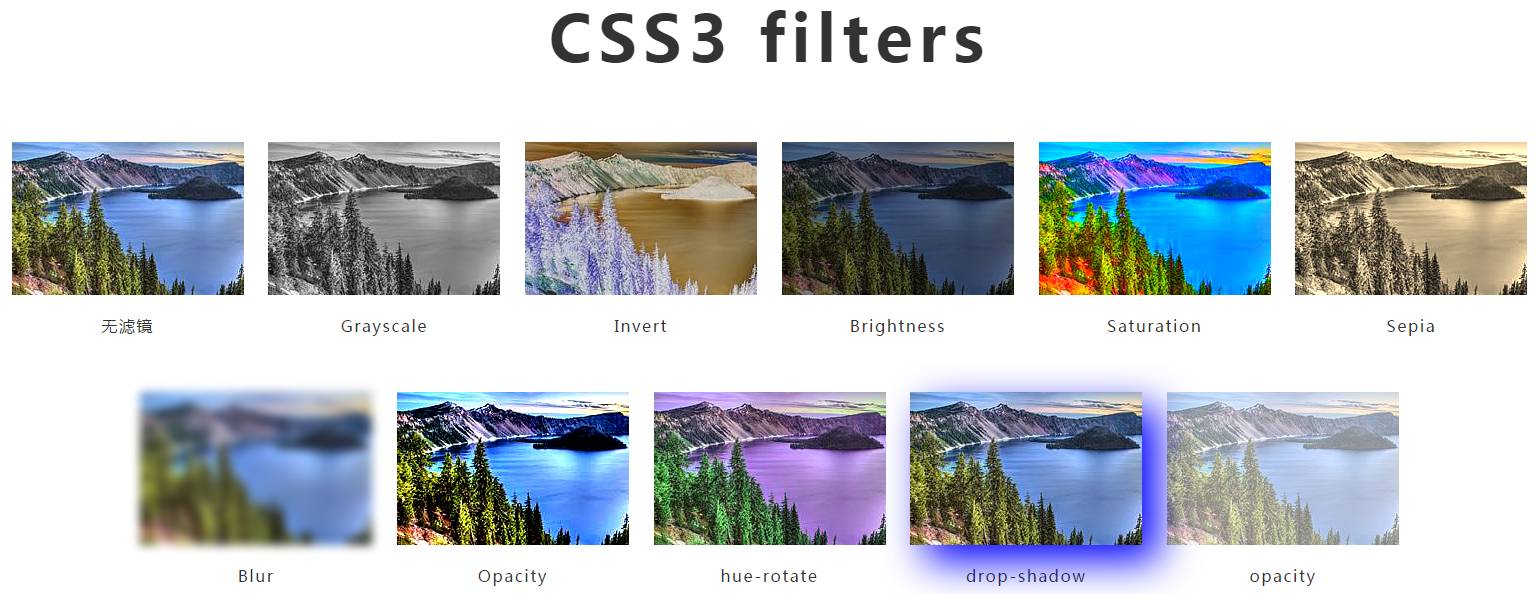 CSS3 filters

无滤镜

Grayscale

Invert

Brightness

Saturation

Sepia

Blur

Opacity

hue-rotate

drop-shadow

opacity